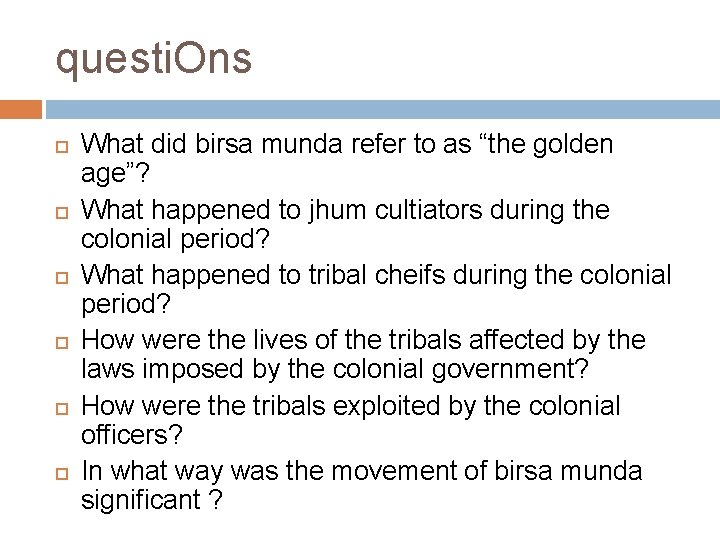 questiOns

What did birsa munda refer to as “the golden age”?

What happened to jhum cultiators during the colonial period?

What happened to tribal cheifs during the colonial period?

How were the lives of the tribals affected by the laws imposed by the colonial government?

How were the tribals exploited by the colonial officers?

In what way was the movement of birsa munda significant ?